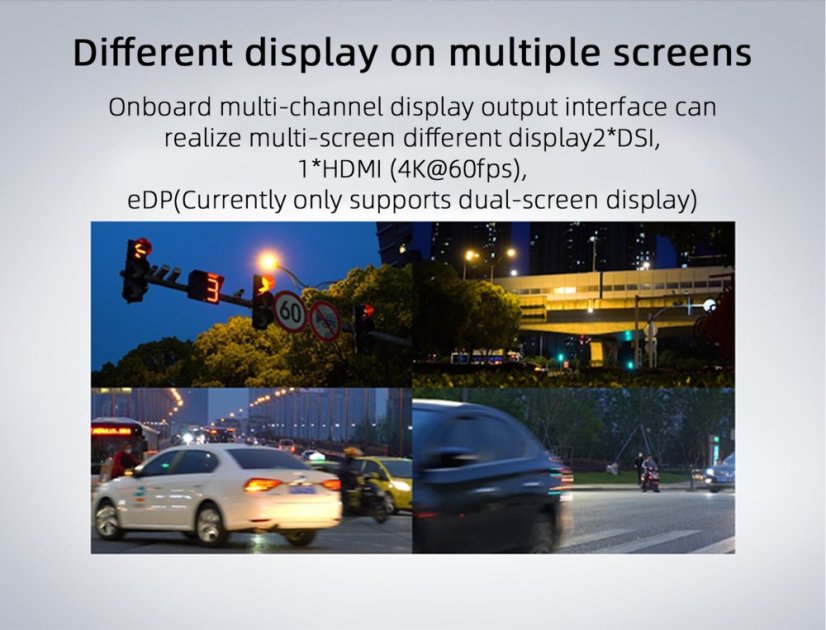 Different display on multiple screens

Onboard multi-channel display output interface can realize multi-screen different display2*DSI, 1*HDMI (4K@60fps), eDP(Currently only supports dual-screen display)

3

60